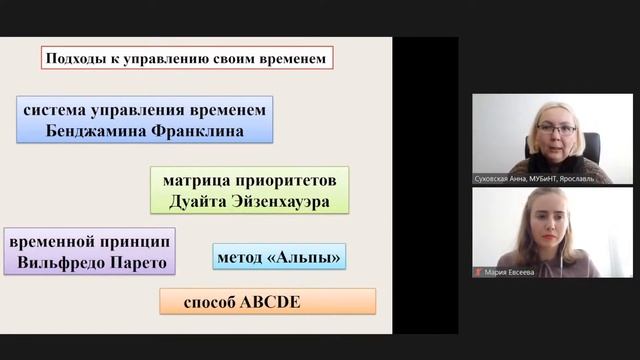 Подходы к управлению своим временем

система управления временем Бенджамина Франклина

матрица приоритетов Дуайта Эйзенхауэра

временной принцип Вильфредо Парето

метод «Альпы»

способ ABCDE

Суховская Анна, МУБиНТ, Ярославль

Мария Евсеева